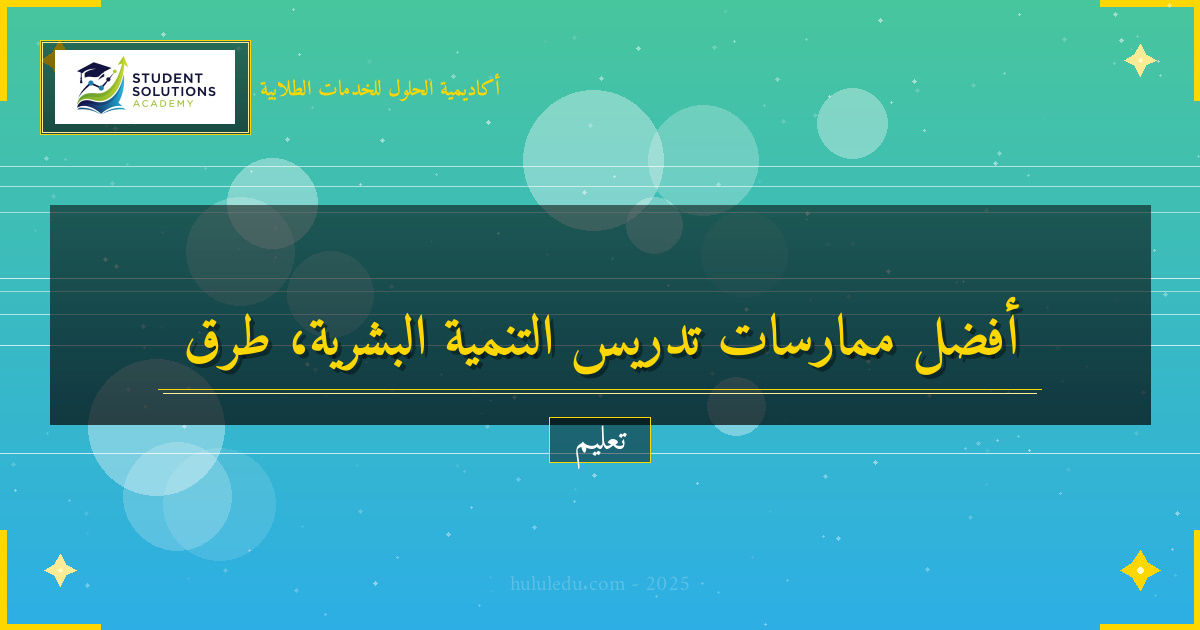 STUDENT SOLUTIONS ACADEMY

أكاديمية الحلول للخدمات الطلابية

أفضل ممارسات تدريس التنمية البشرية، طرق

تعليم

hululedu.com - 2025